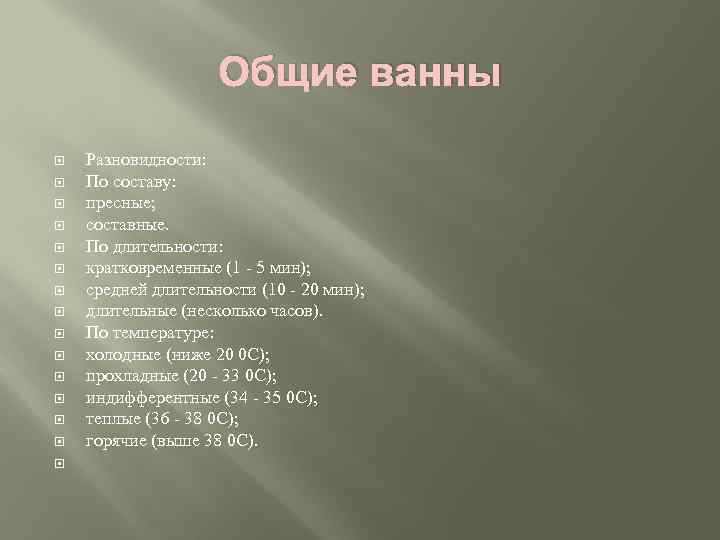 Общие ванны

Разновидности:
По составу:
пресные;
составные.
По длительности:
кратковременные (1 - 5 мин);
средней длительности (10 - 20 мин);
длительные (несколько часов).
По температуре:
холодные (ниже 20 0С);
прохладные (20 - 33 0С);
индифферентные (34 - 35 0С);
теплые (36 - 38 0С);
горячие (выше 38 0С).